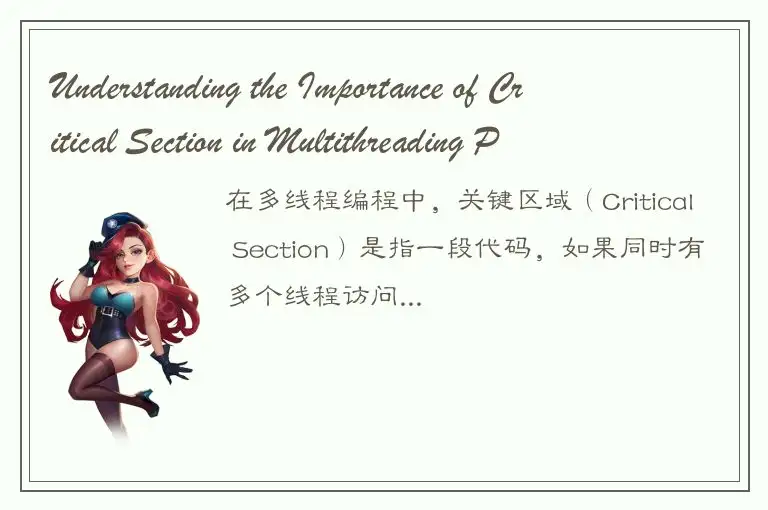 Understanding the Importance of Critical Section in Multithreading P

在多线程编程中，关键区域（Critical Section）是指一段代码，如果同时有多个线程访问...